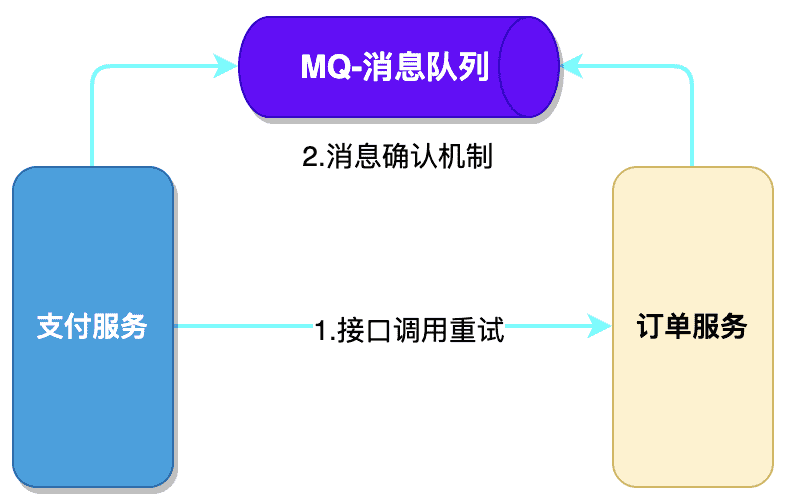 MQ-消息队列

2.消息确认机制

支付服务

1.接口调用重试

订单服务